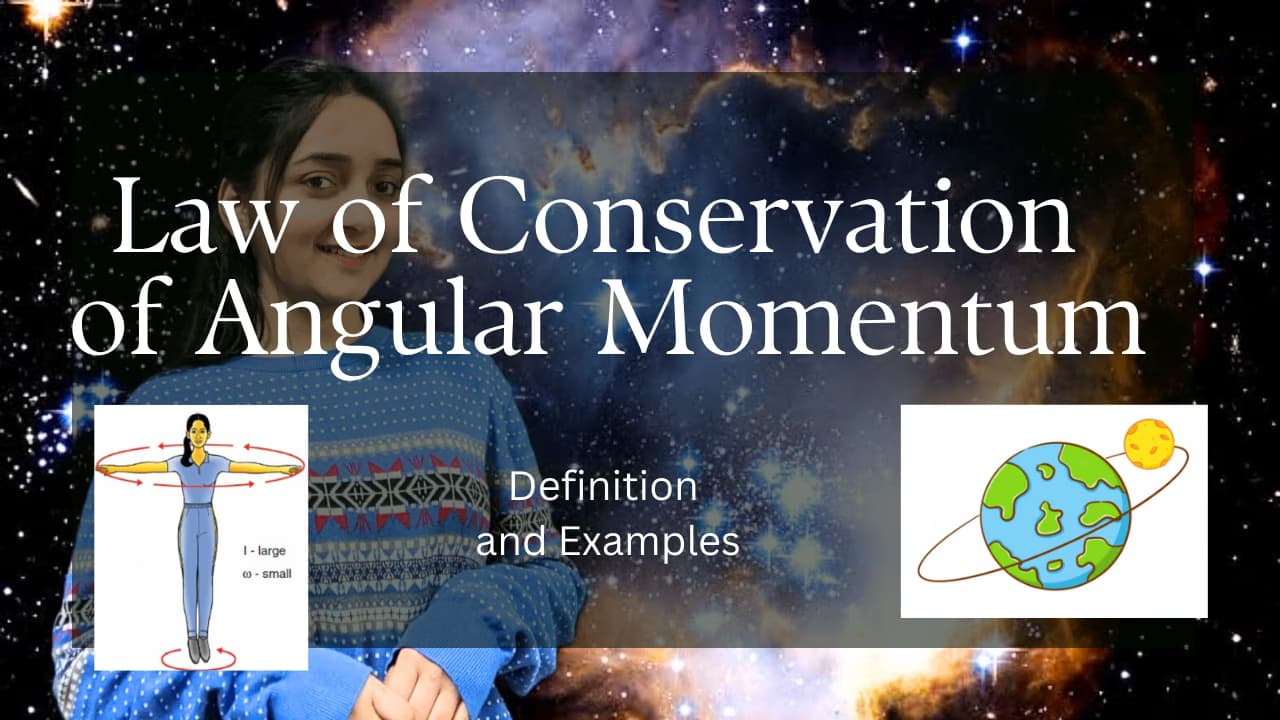 Law of Conservation of Angular Momentum

I - large
ω - small

Definition and Examples